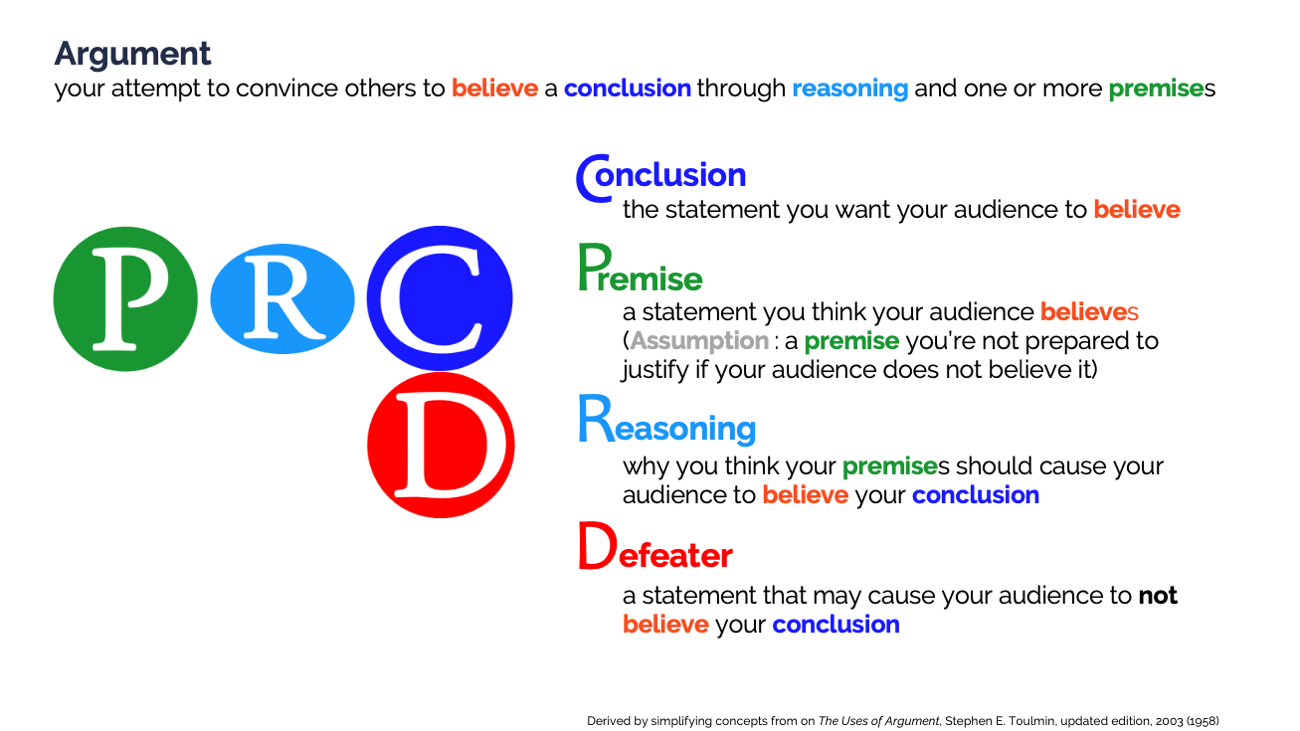 Argument
your attempt to convince others to believe a conclusion through reasoning and one or more premises

P R C D

Conclusion
the statement you want your audience to believe

Premise
a statement you think your audience believes (Assumption : a premise you're not prepared to justify if your audience does not believe it)

Reasoning
why you think your premises should cause your audience to believe your conclusion

Defeater
a statement that may cause your audience to not believe your conclusion

Derived by simplifying concepts from on The Uses of Argument, Stephen E. Toulmin, updated edition, 2003 (1958)